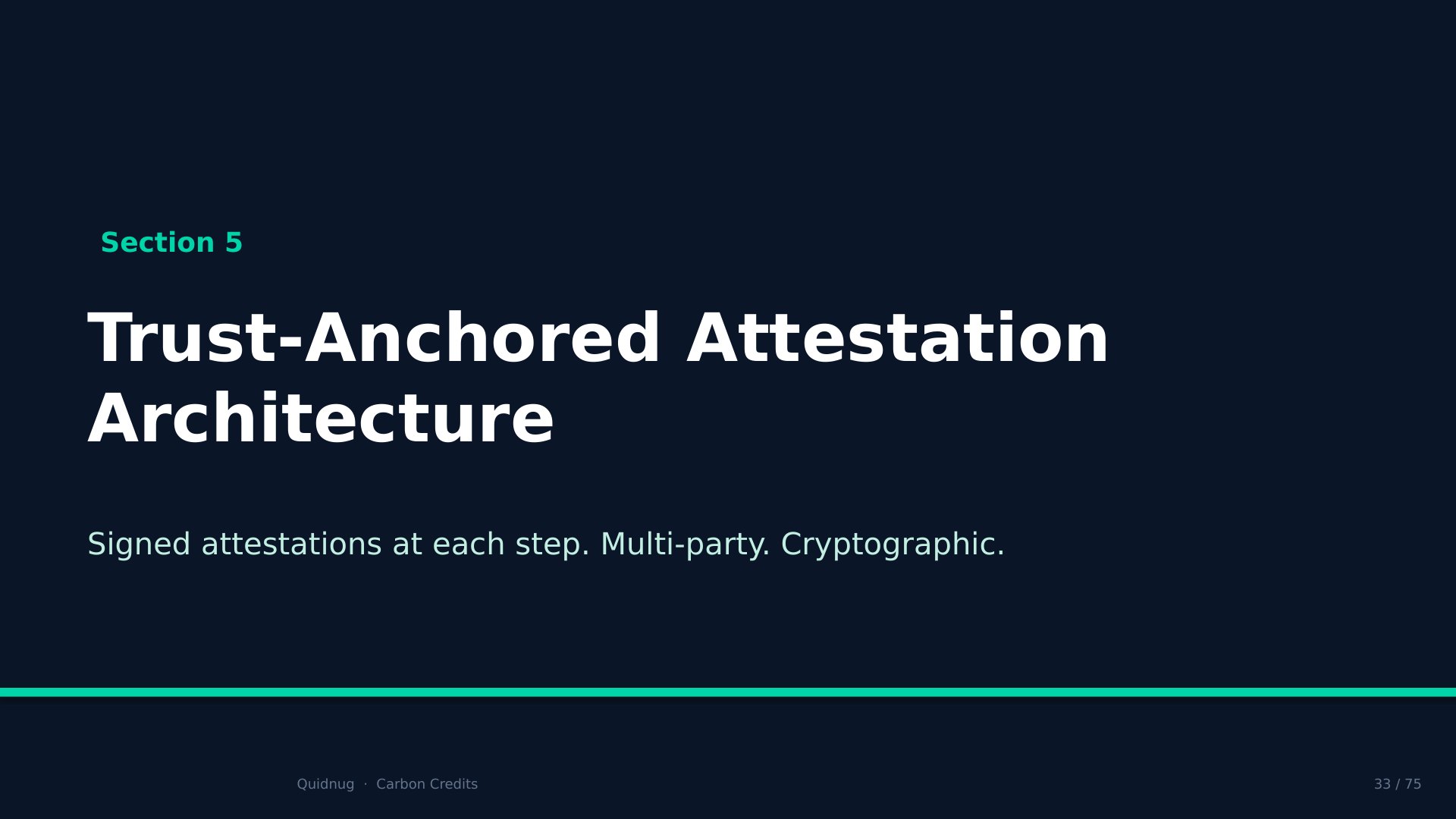 Section 5

Trust-Anchored Attestation Architecture

Signed attestations at each step. Multi-party. Cryptographic.

Quidnug · Carbon Credits

33 / 75